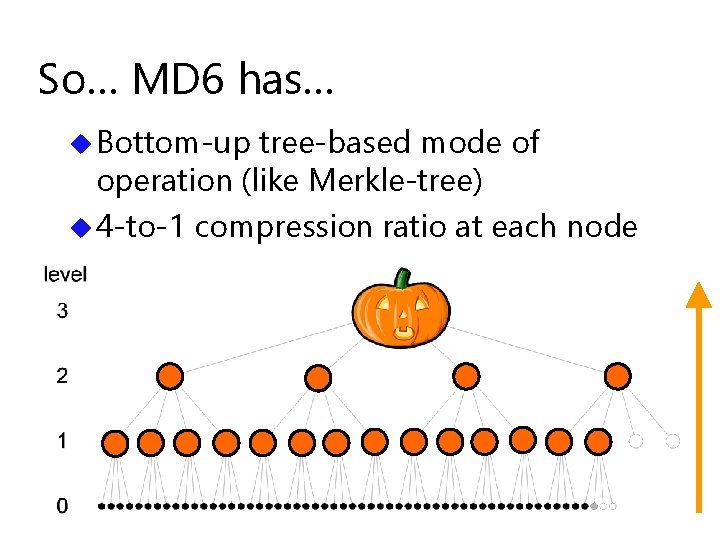 So… MD6 has…

◆ Bottom-up tree-based mode of operation (like Merkle-tree)

◆ 4-to-1 compression ratio at each node

level

3

2

1

0